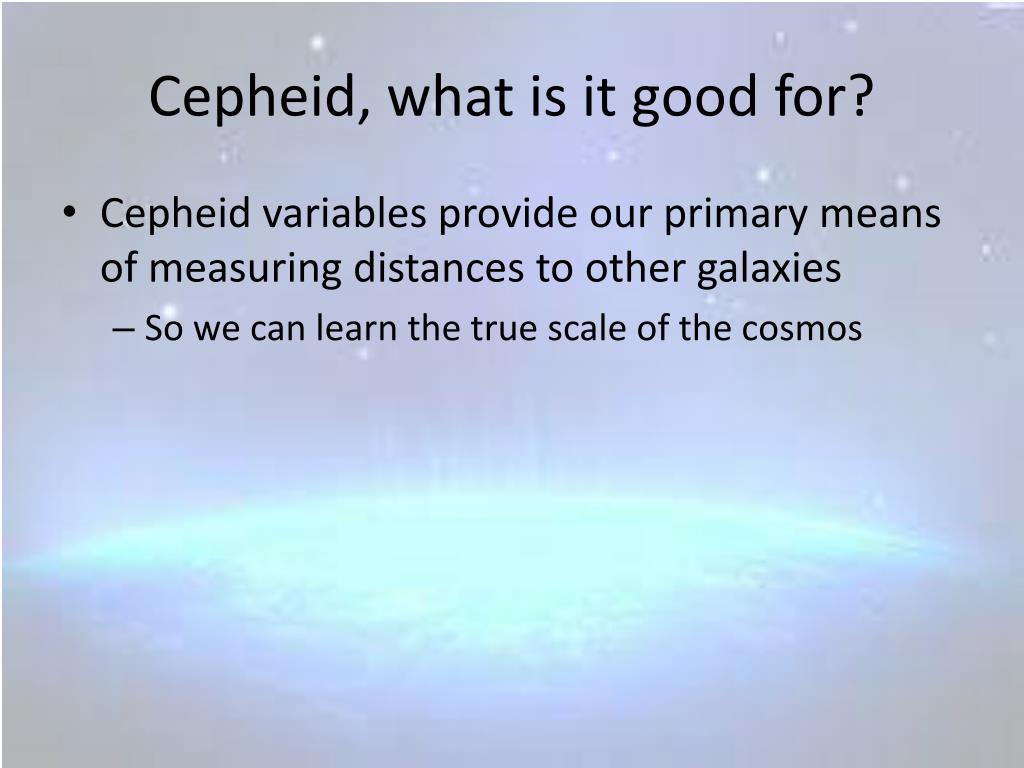 Cepheid, what is it good for?

• Cepheid variables provide our primary means of measuring distances to other galaxies

– So we can learn the true scale of the cosmos